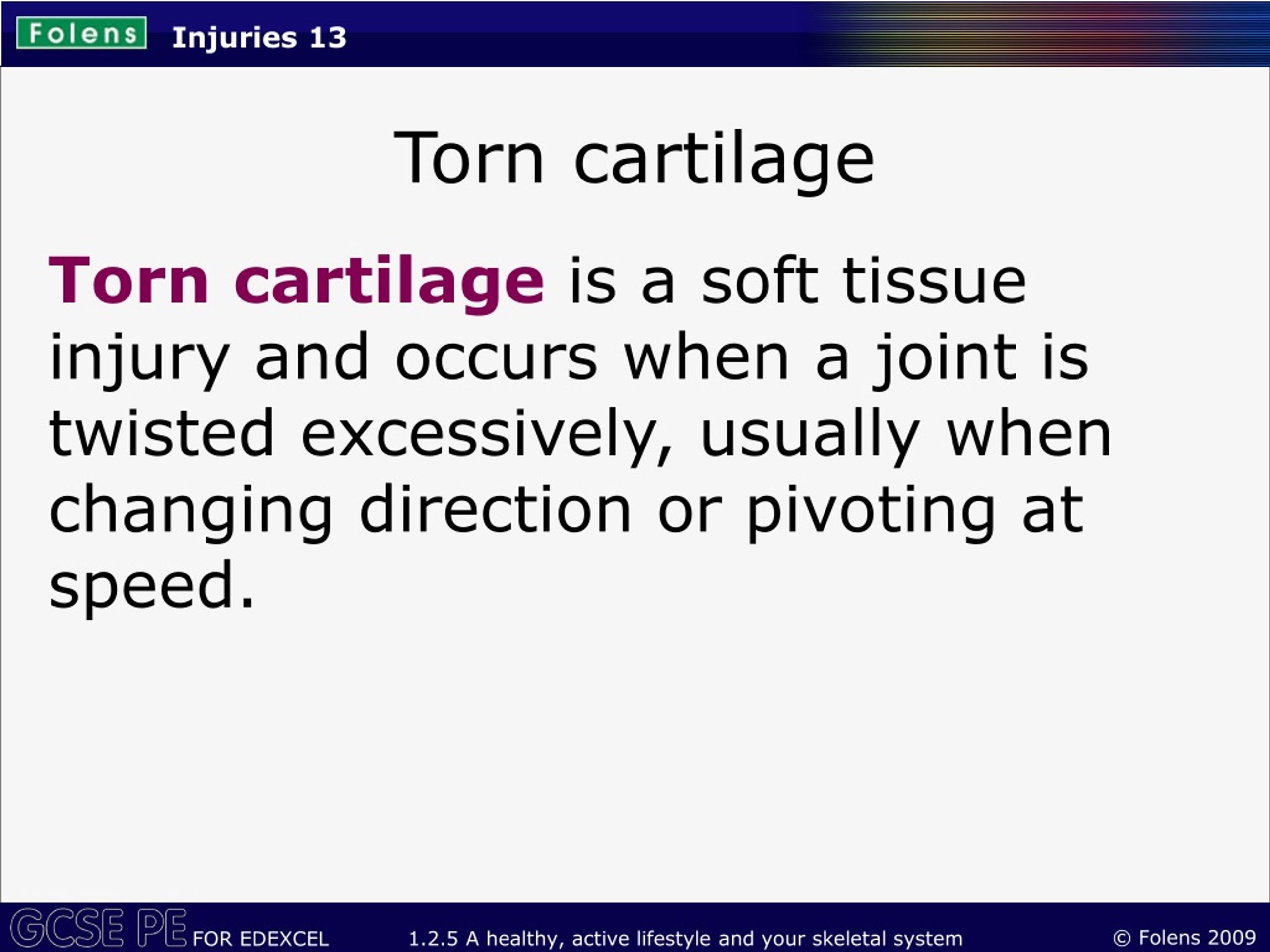 Folens Injuries 13

Torn cartilage

Torn cartilage is a soft tissue injury and occurs when a joint is twisted excessively, usually when changing direction or pivoting at speed.

GCSE PE FOR EDEXCEL 1.2.5 A healthy, active lifestyle and your skeletal system © Folens 2009